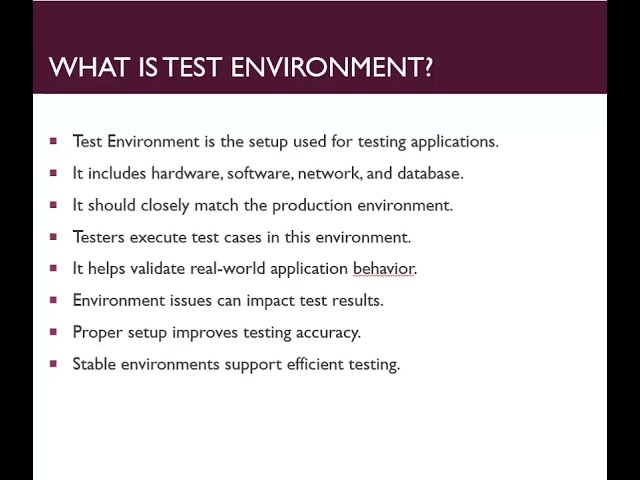 WHAT IS TEST ENVIRONMENT?

- Test Environment is the setup used for testing applications.
- It includes hardware, software, network, and database.
- It should closely match the production environment.
- Testers execute test cases in this environment.
- It helps validate real-world application behavior.
- Environment issues can impact test results.
- Proper setup improves testing accuracy.
- Stable environments support efficient testing.